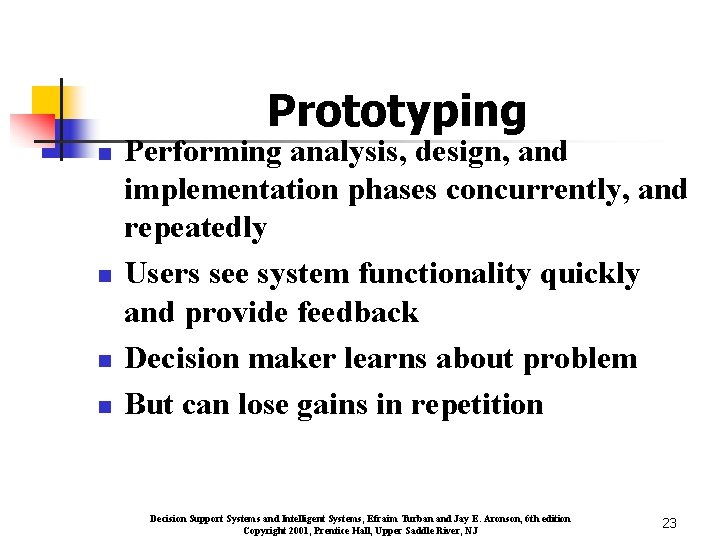 Prototyping

- Performing analysis, design, and implementation phases concurrently, and repeatedly
- Users see system functionality quickly and provide feedback
- Decision maker learns about problem
- But can lose gains in repetition

Decision Support Systems and Intelligent Systems, Efraim Turban and Jay E. Aronson, 6th edition
Copyright 2001, Prentice Hall, Upper Saddle River, NJ

23